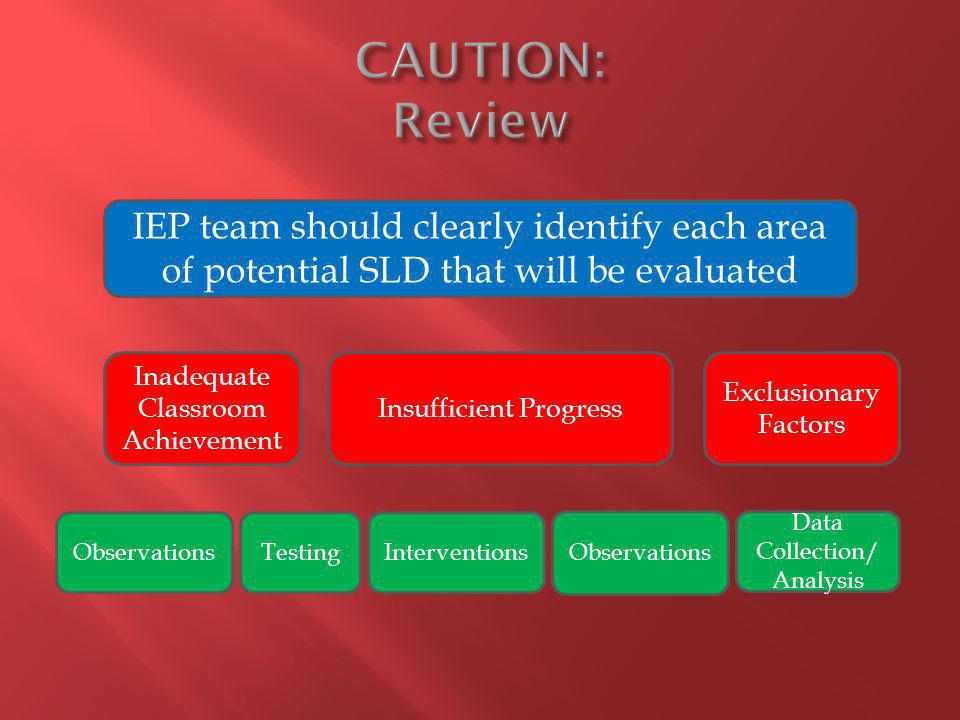 CAUTION:
Review

IEP team should clearly identify each area of potential SLD that will be evaluated

Inadequate Classroom Achievement

Insufficient Progress

Exclusionary Factors

Observations

Testing

Interventions

Observations

Data Collection/ Analysis